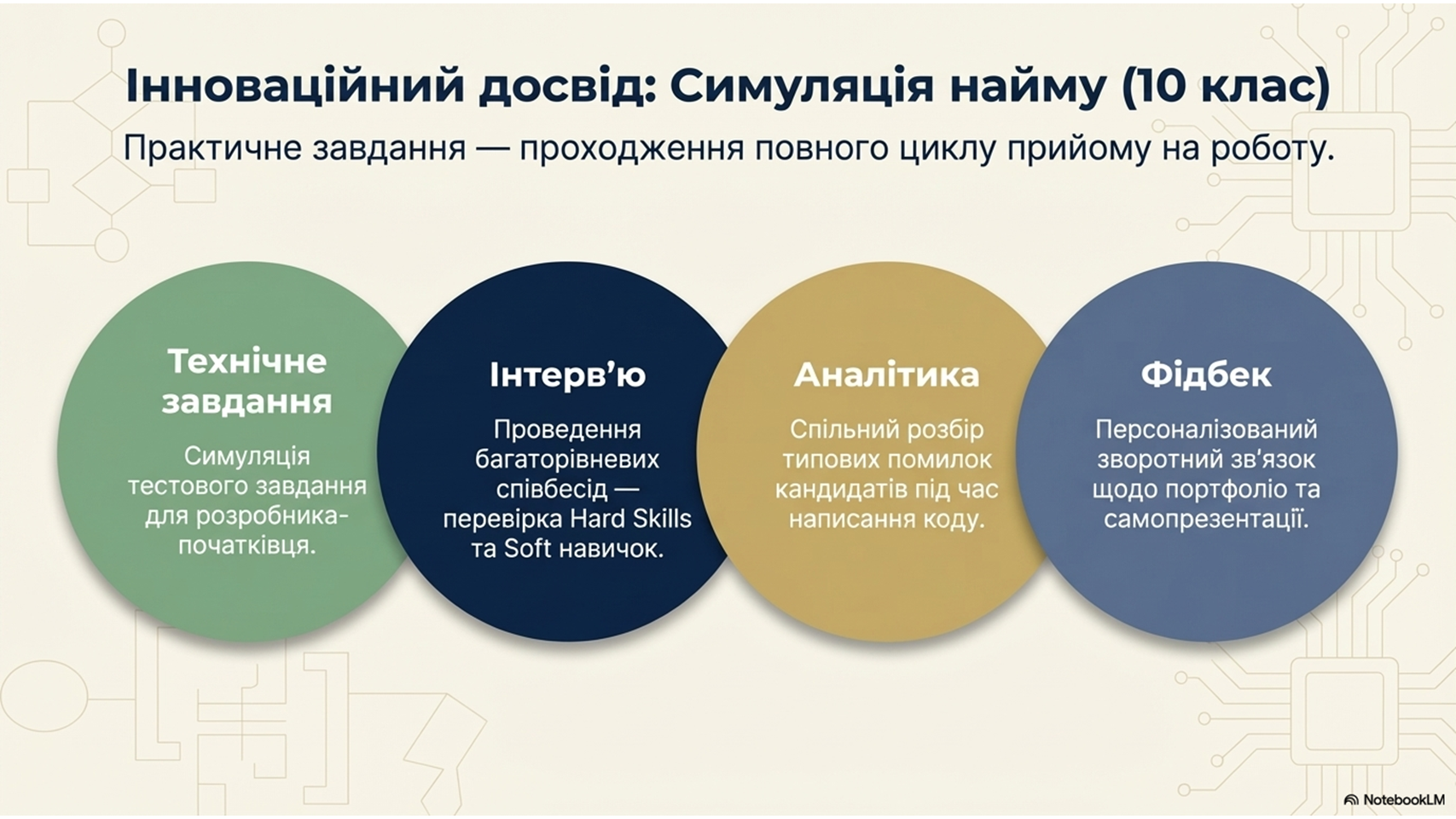 Інноваційний досвід: Симуляція найму (10 клас)

Практичне завдання — проходження повного циклу прийому на роботу.

Технічне завдання

Симуляція тестового завдання для розробника-початківця.

Інтерв'ю

Проведення багаторівневих співбесід — перевірка Hard Skills та Soft навичок.

Аналітика

Спільний розбір типових помилок кандидатів під час написання коду.

Фідбек

Персоналізований зворотний зв'язок щодо портфоліо та самопрезентації.

NotebookLM